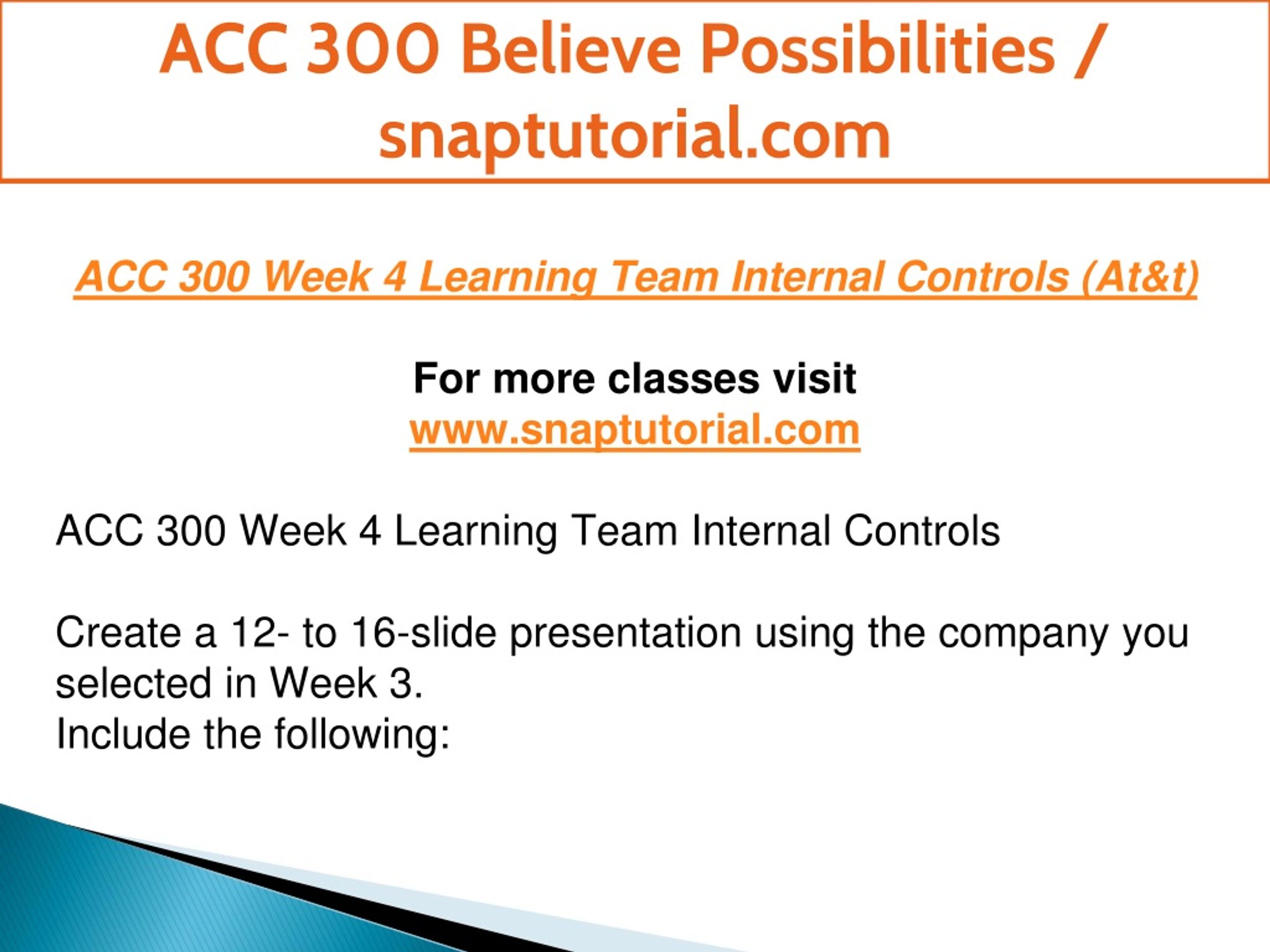 ACC 300 Believe Possibilities / snaptutorial.com

ACC 300 Week 4 Learning Team Internal Controls (At&t)

For more classes visit
www.snaptutorial.com

ACC 300 Week 4 Learning Team Internal Controls

Create a 12- to 16-slide presentation using the company you selected in Week 3.
Include the following: